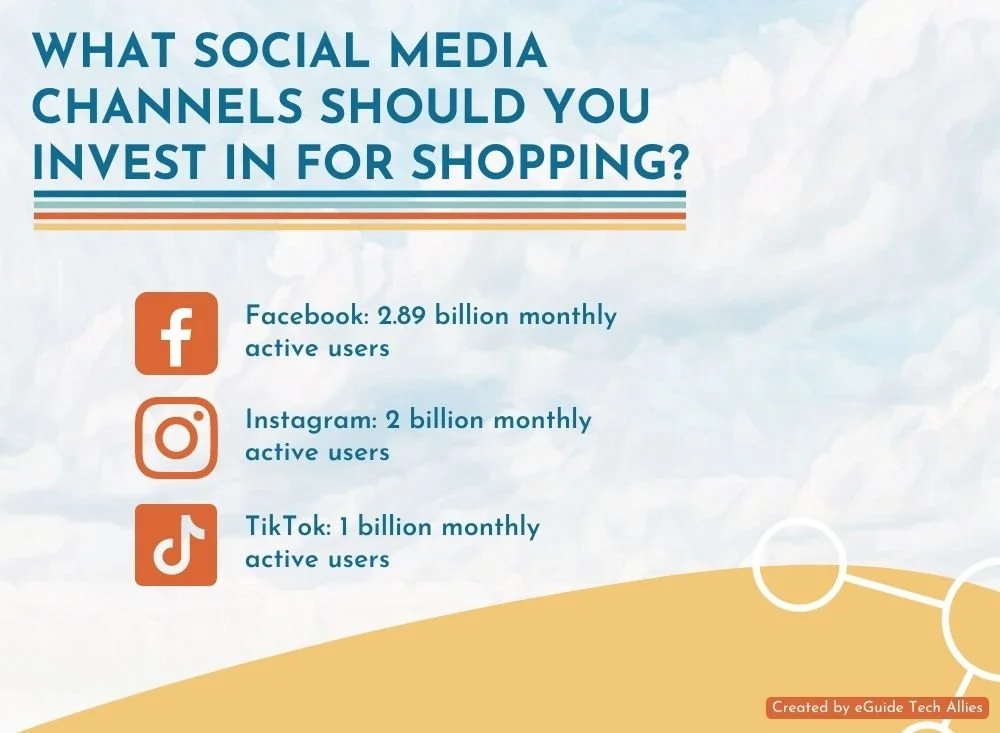 WHAT SOCIAL MEDIA CHANNELS SHOULD YOU INVEST IN FOR SHOPPING?

Facebook: 2.89 billion monthly active users

Instagram: 2 billion monthly active users

TikTok: 1 billion monthly active users

Created by eGuide Tech Allies